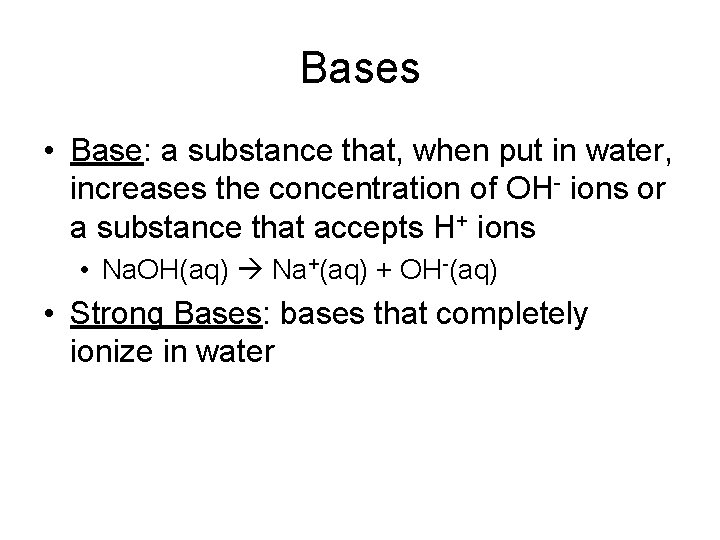 Bases

• Base: a substance that, when put in water, increases the concentration of $OH^-$ ions or a substance that accepts $H^+$ ions
  • $NaOH(aq) \rightarrow Na^+(aq) + OH^-(aq)$
• Strong Bases: bases that completely ionize in water